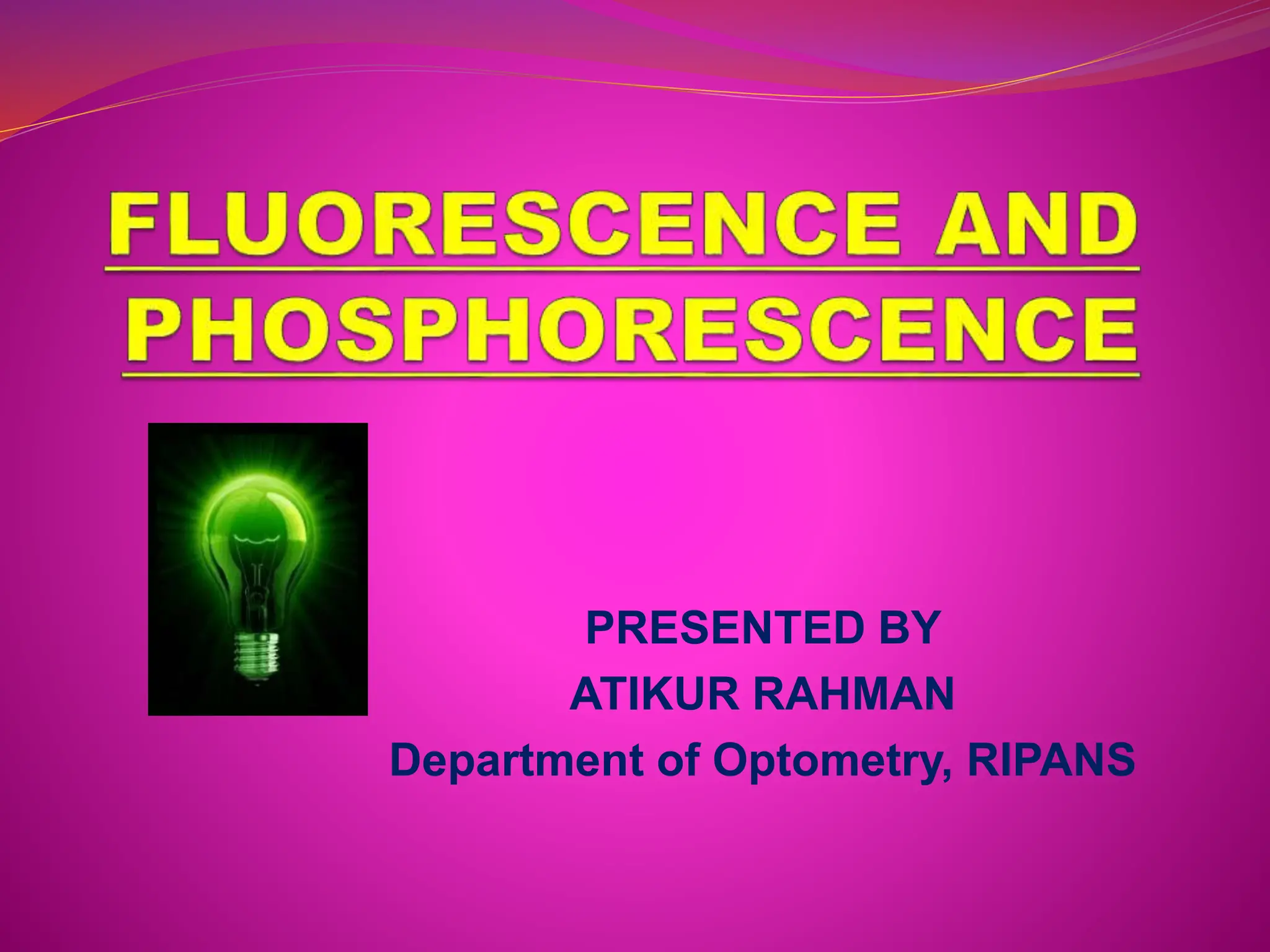 FLUORESCENCE AND PHOSPHORESCENCE

PRESENTED BY
ATIKUR RAHMAN
Department of Optometry, RIPANS